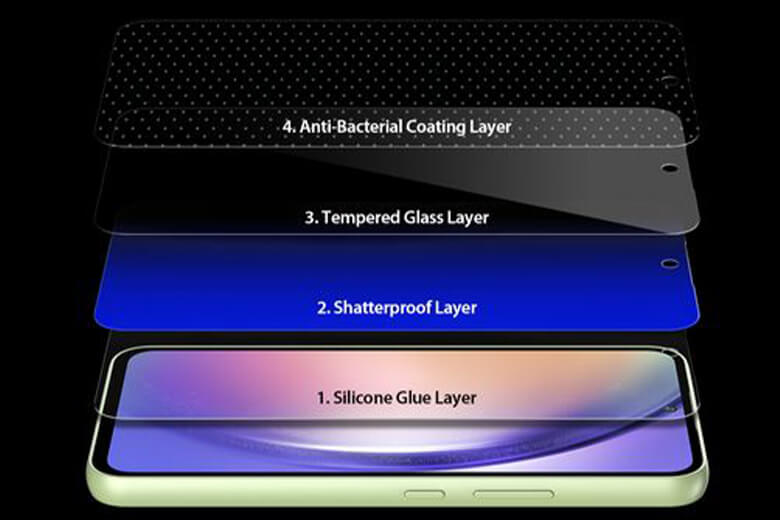 4. Anti-Bacterial Coating Layer

3. Tempered Glass Layer

2. Shatterproof Layer

1. Silicone Glue Layer